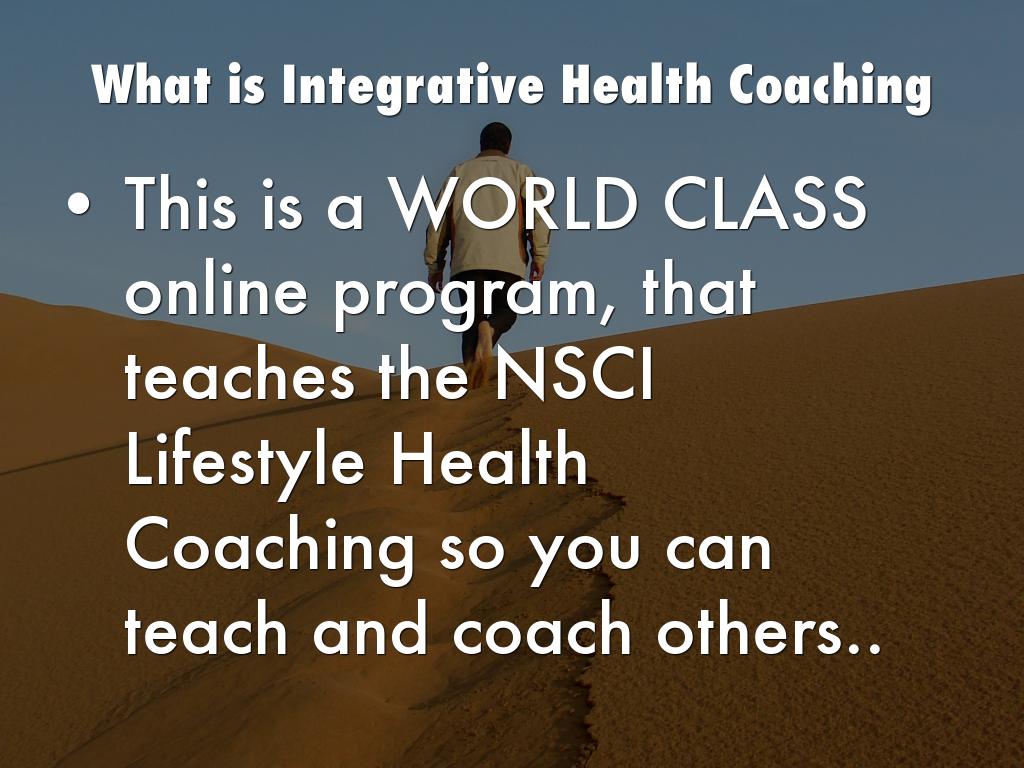 What is Integrative Health Coaching

• This is a WORLD CLASS online program, that teaches the NSCI Lifestyle Health Coaching so you can teach and coach others..